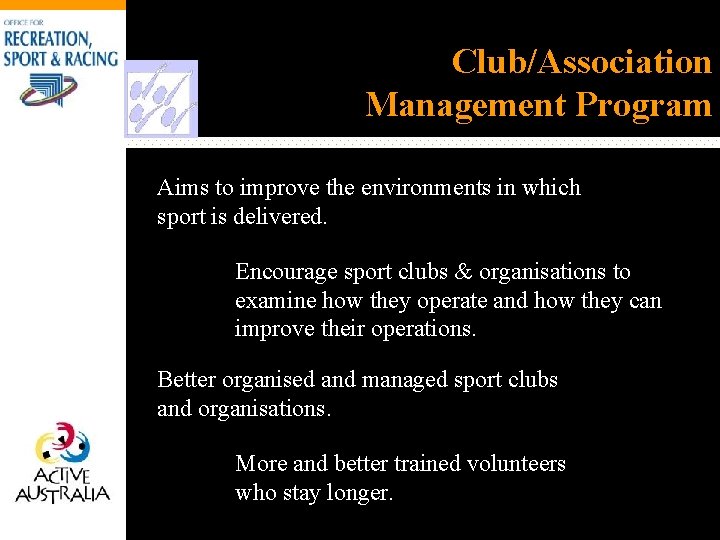 OFFICE FOR
RECREATION,
SPORT & RACING

Club/Association
Management Program

Aims to improve the environments in which sport is delivered.

Encourage sport clubs & organisations to examine how they operate and how they can improve their operations.

Better organised and managed sport clubs and organisations.

More and better trained volunteers who stay longer.

ACTIVE
AUSTRALIA